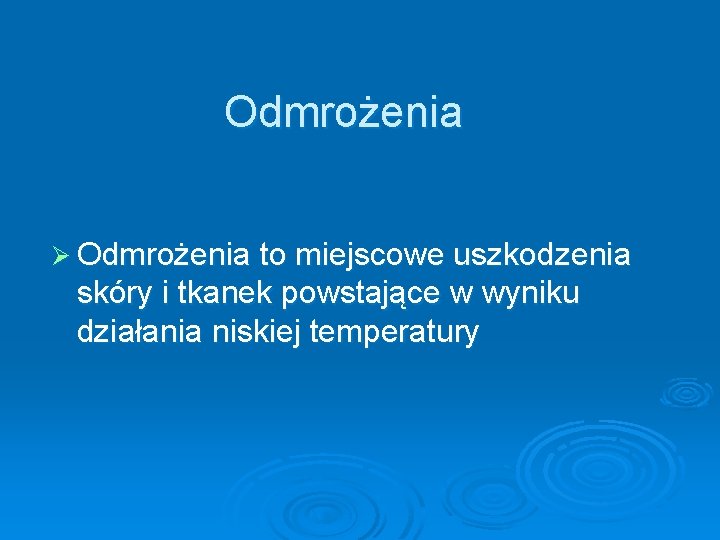 Odmrożenia

➢ Odmrożenia to miejscowe uszkodzenia skóry i tkanek powstające w wyniku działania niskiej temperatury